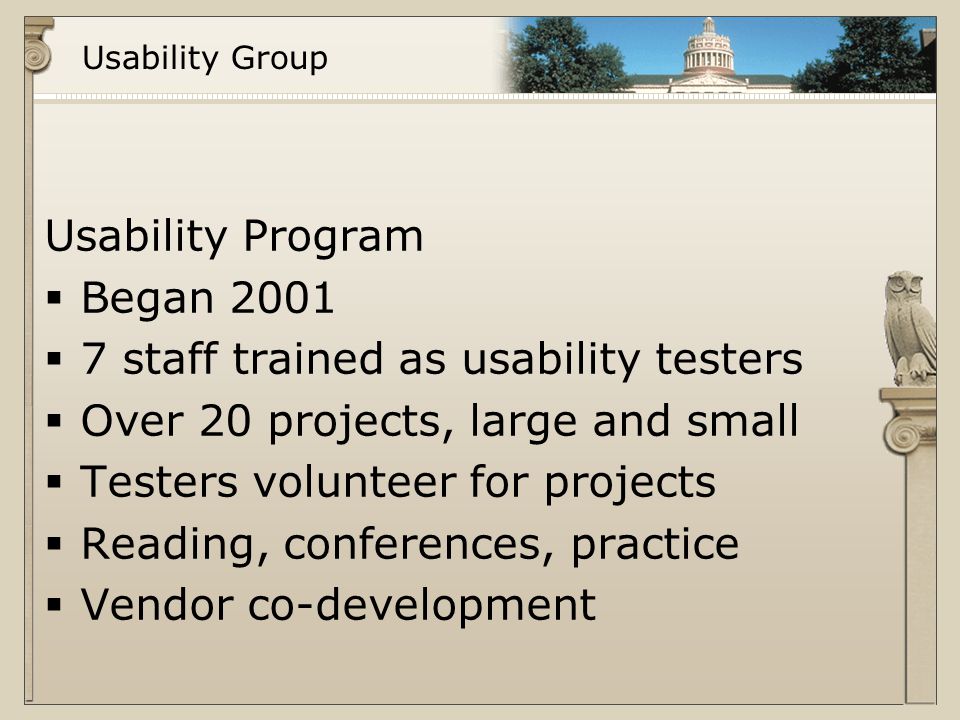 Usability Group

Usability Program
▪ Began 2001
▪ 7 staff trained as usability testers
▪ Over 20 projects, large and small
▪ Testers volunteer for projects
▪ Reading, conferences, practice
▪ Vendor co-development